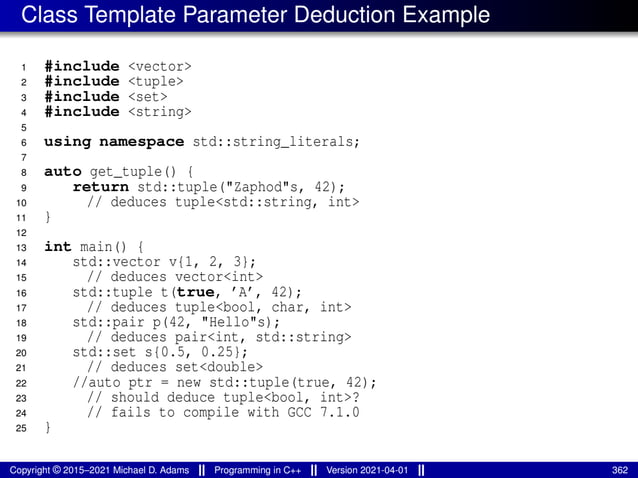 Class Template Parameter Deduction Example

1 #include <vector>
2 #include <tuple>
3 #include <set>
4 #include <string>
5
6 using namespace std::string_literals;
7
8 auto get_tuple() {
9 return std::tuple("Zaphod"s, 42);
10 // deduces tuple<std::string, int>
11 }
12
13 int main() {
14 std::vector v{1, 2, 3};
15 // deduces vector<int>
16 std::tuple t(true, 'A', 42);
17 // deduces tuple<bool, char, int>
18 std::pair p(42, "Hello"s);
19 // deduces pair<int, std::string>
20 std::set s{0.5, 0.25};
21 // deduces set<double>
22 //auto ptr = new std::tuple(true, 42);
23 // should deduce tuple<bool, int>?
24 // fails to compile with GCC 7.1.0
25 }

Copyright © 2015–2021 Michael D. Adams || Programming in C++ || Version 2021-04-01 || 362